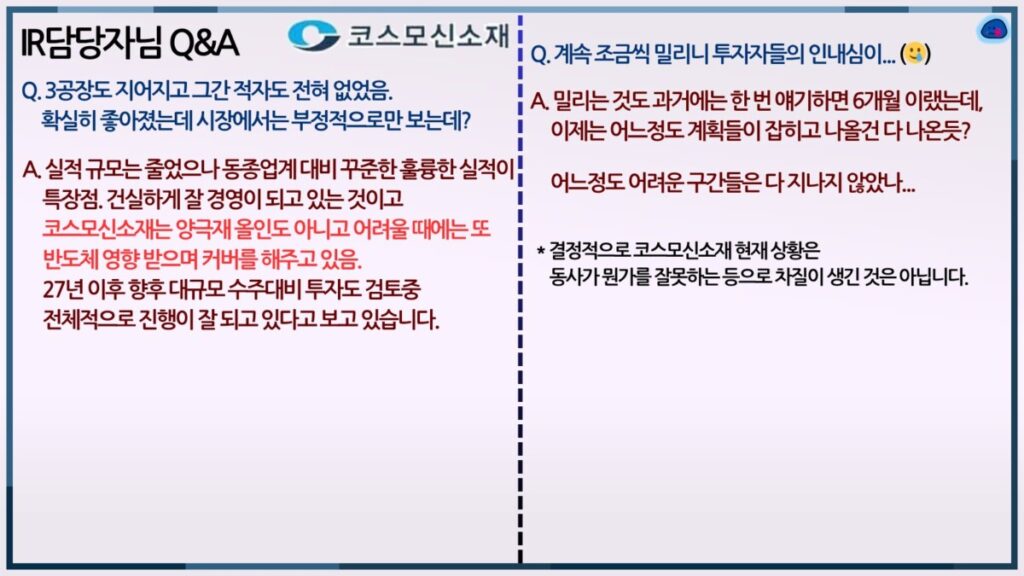 IR담당자님 Q&A

코스모신소재

Q. 3공장도 지어지고 그간 적자도 전혀 없었음. 확실히 좋아졌는데 시장에서는 부정적으로만 보는데?

A. 실적 규모는 줄었으나 동종업계 대비 꾸준한 훌륭한 실적이 특장점. 건실하게 잘 경영이 되고 있는 것이고 코스모신소재는 양극재 올인도 아니고 어려울 때에는 또 반도체 영향 받으며 커버를 해주고 있음. 27년 이후 향후 대규모 수주대비 투자도 검토중 전체적으로 진행이 잘 되고 있다고 보고 있습니다.

Q. 계속 조금씩 밀리니 투자자들의 인내심이...

A. 밀리는 것도 과거에는 한 번 얘기하면 6개월 이랬는데, 이제는 어느정도 계획들이 잡히고 나올건 다 나온듯?

어느정도 어려운 구간들은 다 지나지 않았나...

* 결정적으로 코스모신소재 현재 상황은 동사가 뭔가를 잘못하는 등으로 차질이 생긴 것은 아닙니다.